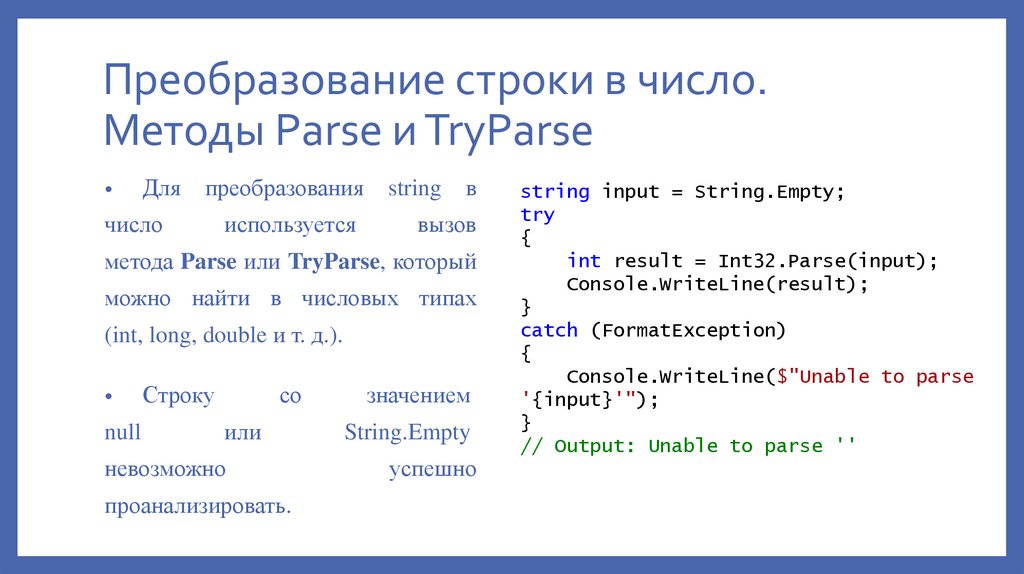 Преобразование строки в число. Методы Parse и TryParse

• Для преобразования string в число используется вызов метода **Parse** или **TryParse**, который можно найти в числовых типах (int, long, double и т. д.).

• Строку со значением null или String.Empty невозможно успешно проанализировать.

string input = String.Empty;
try
{
    int result = Int32.Parse(input);
    Console.WriteLine(result);
}
catch (FormatException)
{
    Console.WriteLine($"Unable to parse '{input}'");
}
// Output: Unable to parse ''